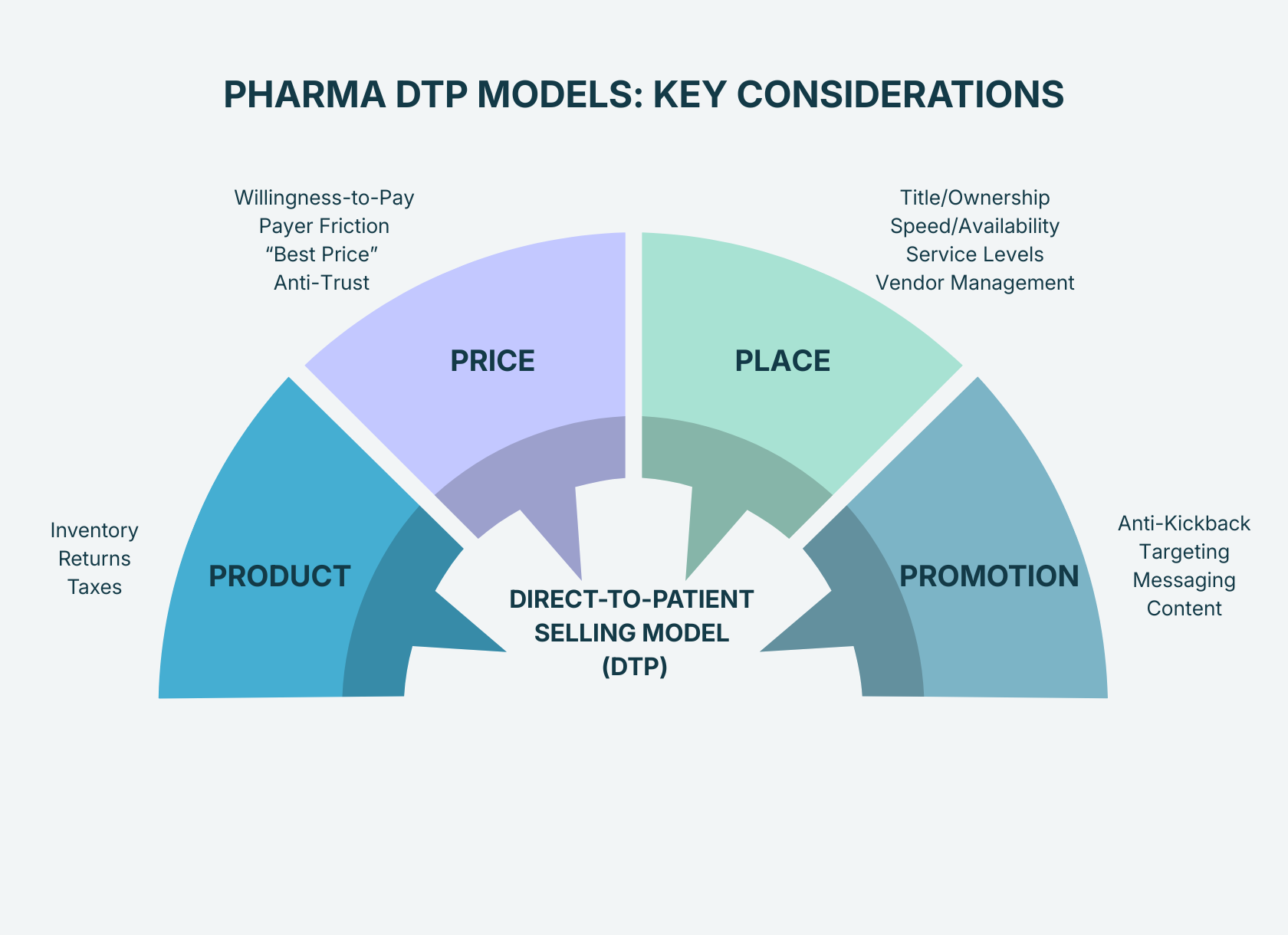 PHARMA DTP MODELS: KEY CONSIDERATIONS

Willingness-to-Pay
Payer Friction
“Best Price”
Anti-Trust

Title/Ownership
Speed/Availability
Service Levels
Vendor Management

PRICE

PLACE

Inventory
Returns
Taxes

PRODUCT

PROMOTION

Anti-Kickback
Targeting
Messaging
Content

DIRECT-TO-PATIENT SELLING MODEL (DTP)